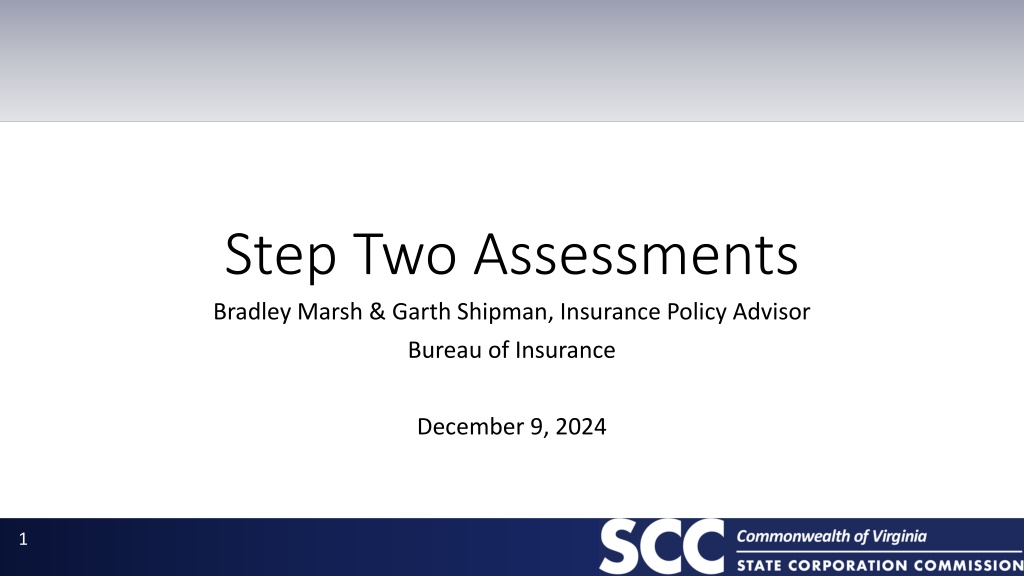 Step Two Assessments

Bradley Marsh & Garth Shipman, Insurance Policy Advisor

Bureau of Insurance

December 9, 2024

1

SCC Commonwealth of Virginia
STATE CORPORATION COMMISSION